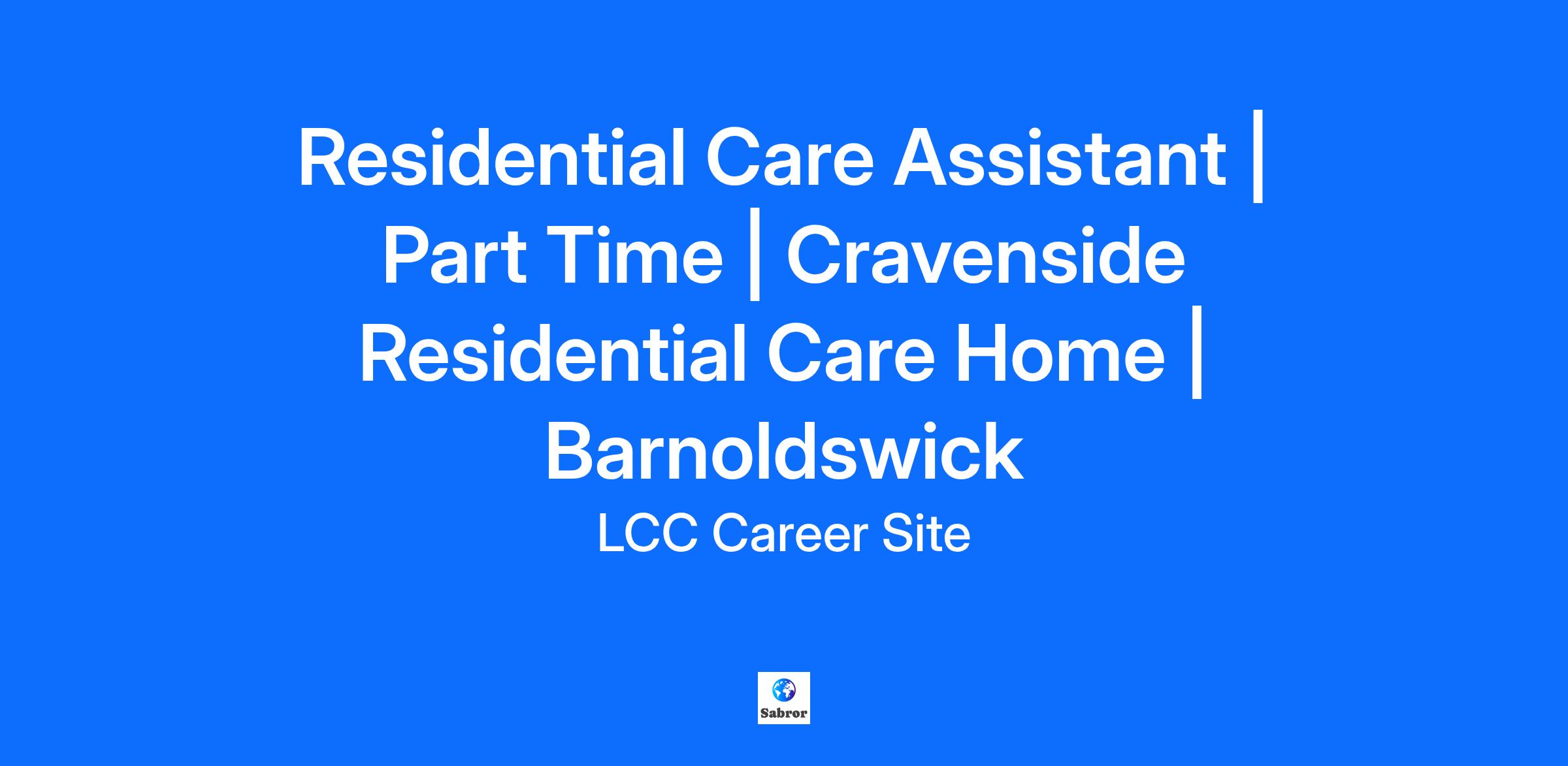 Residential Care Assistant | Part Time | Cravenside Residential Care Home | Barnoldswick

LCC Career Site

Sabror